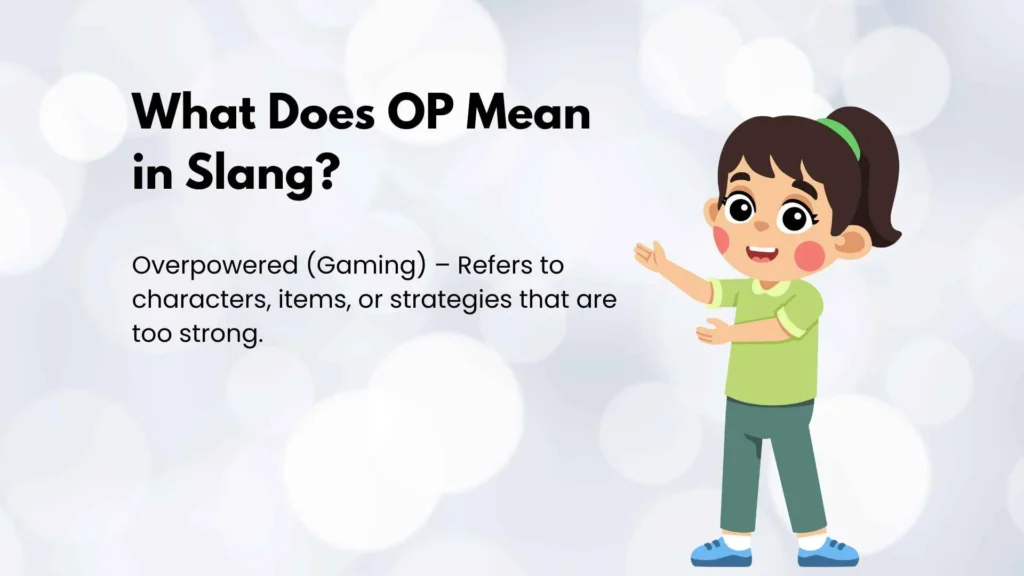 What Does OP Mean in Slang?

Overpowered (Gaming) – Refers to characters, items, or strategies that are too strong.